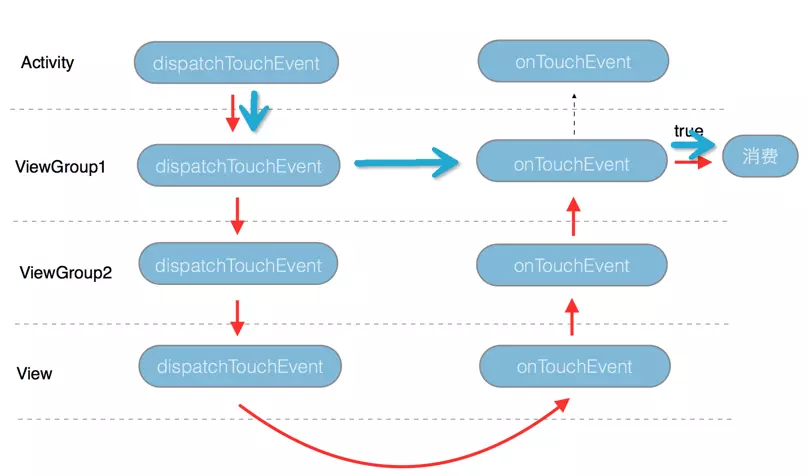 Activity
dispatchTouchEvent
onTouchEvent

ViewGroup1
dispatchTouchEvent
onTouchEvent
true
消费

ViewGroup2
dispatchTouchEvent
onTouchEvent

View
dispatchTouchEvent
onTouchEvent